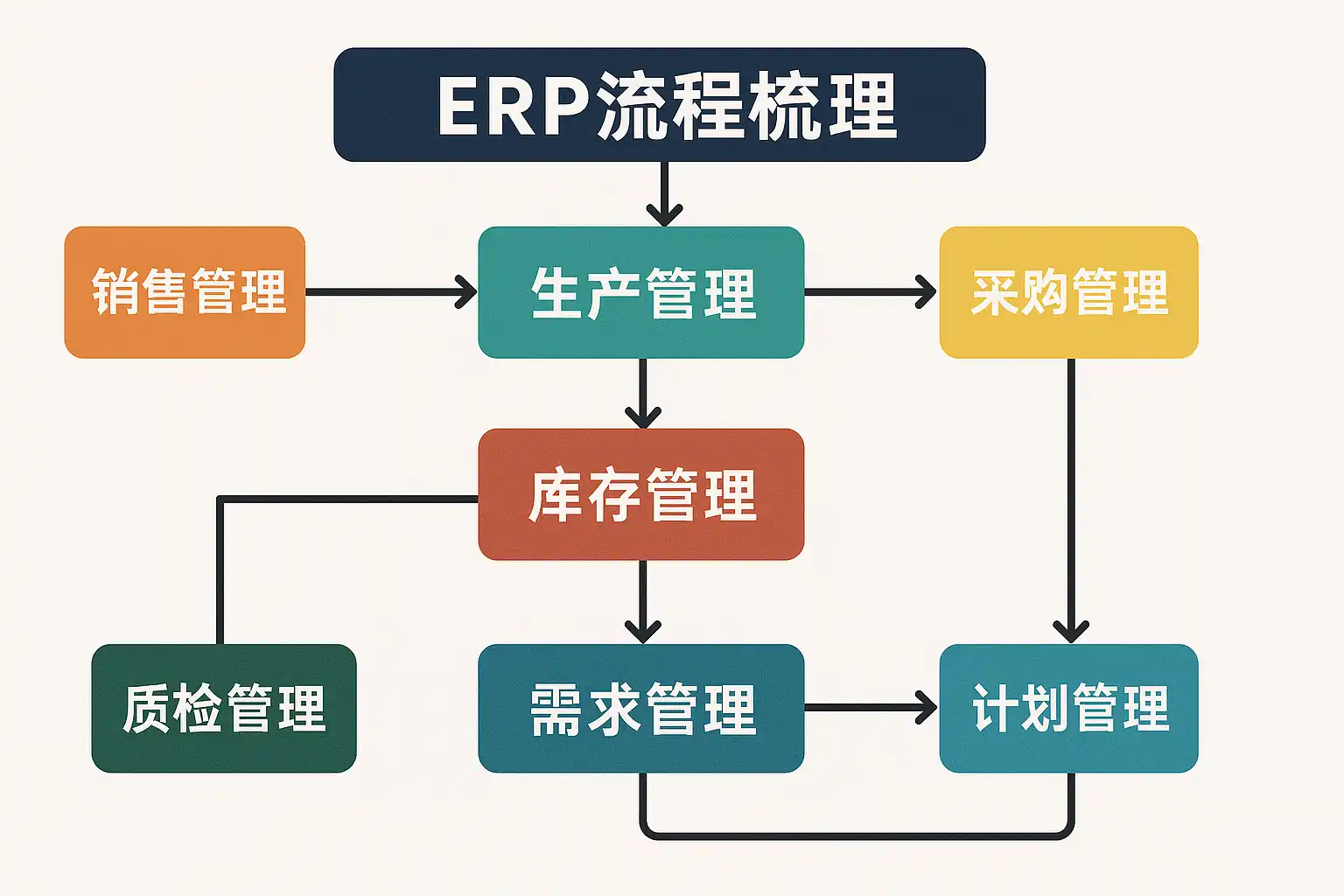 ERP流程梳理

销售管理

生产管理

采购管理

库存管理

质检管理

需求管理

计划管理